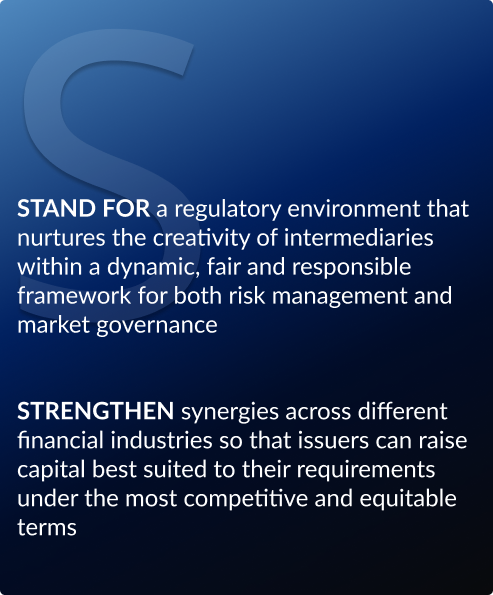 S

STAND FOR a regulatory environment that nurtures the creativity of intermediaries within a dynamic, fair and responsible framework for both risk management and market governance

STRENGTHEN synergies across different financial industries so that issuers can raise capital best suited to their requirements under the most competitive and equitable terms